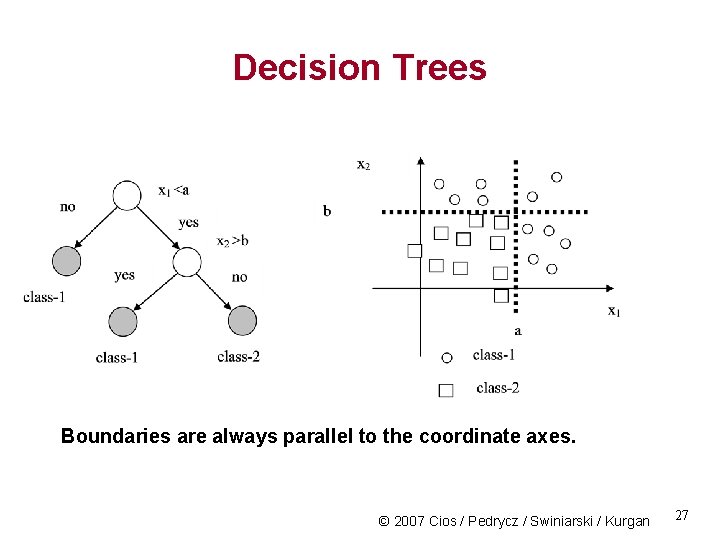 Decision Trees

$x_1 < a$

no

yes

$x_2 > b$

yes

no

class-1

class-1

class-2

$x_2$

b

$x_1$

a

class-1

class-2

Boundaries are always parallel to the coordinate axes.

© 2007 Cios / Pedrycz / Swiniarski / Kurgan

27